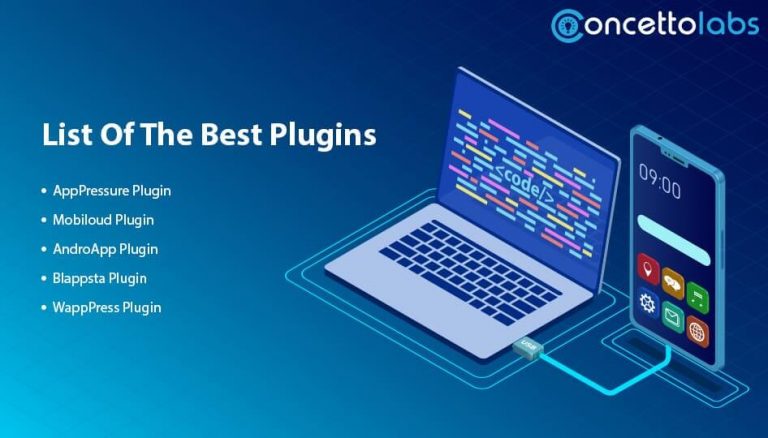 concettolabs

List Of The Best Plugins

• AppPressure Plugin
• Mobiloud Plugin
• AndroApp Plugin
• Blappsta Plugin
• WappPress Plugin

<code/>

09:00

USB